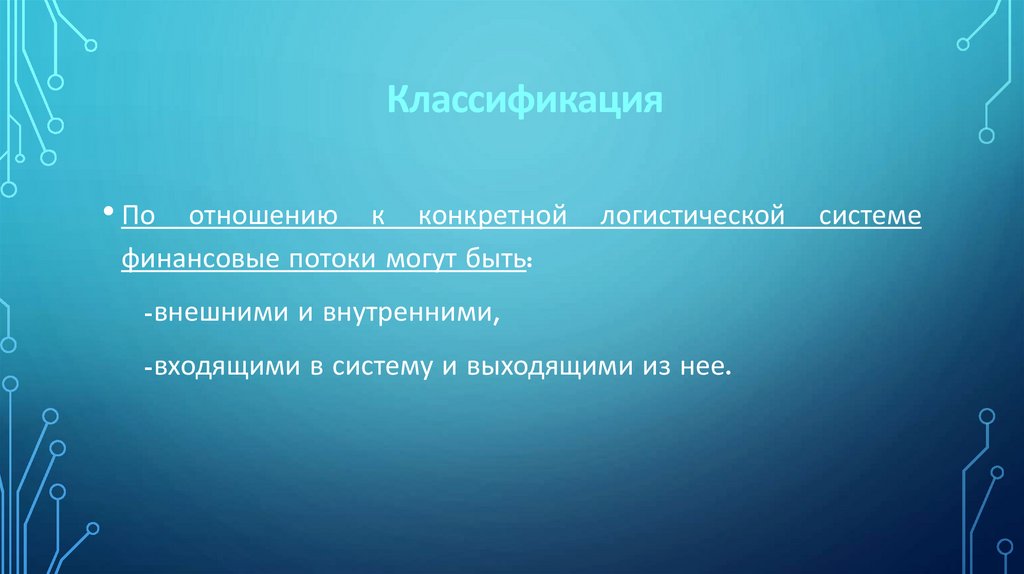 Классификация

• По отношению к конкретной логистической системе финансовые потоки могут быть:

-внешними и внутренними,

-входящими в систему и выходящими из нее.